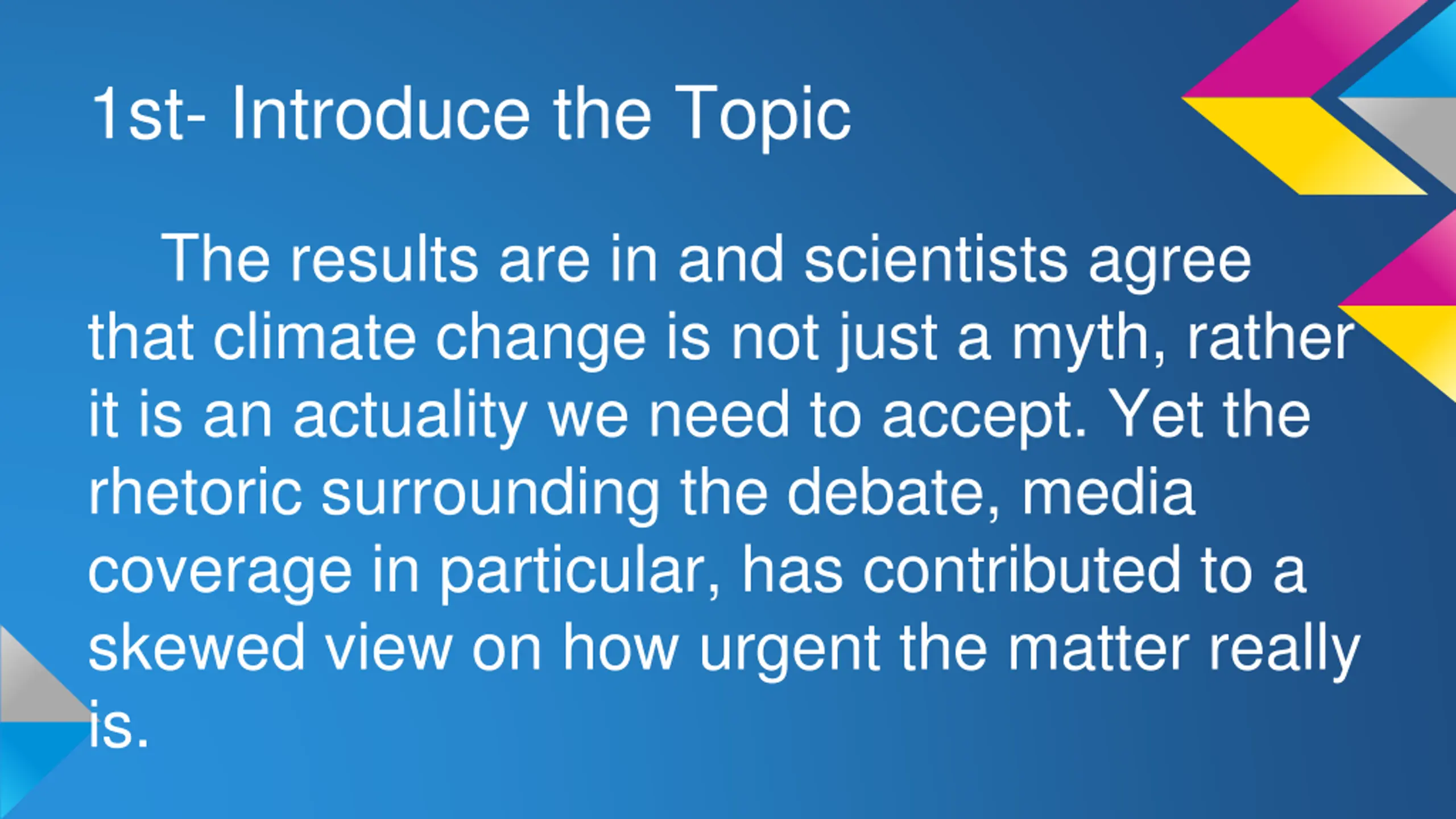 1st- Introduce the Topic

The results are in and scientists agree that climate change is not just a myth, rather it is an actuality we need to accept. Yet the rhetoric surrounding the debate, media coverage in particular, has contributed to a skewed view on how urgent the matter really is.